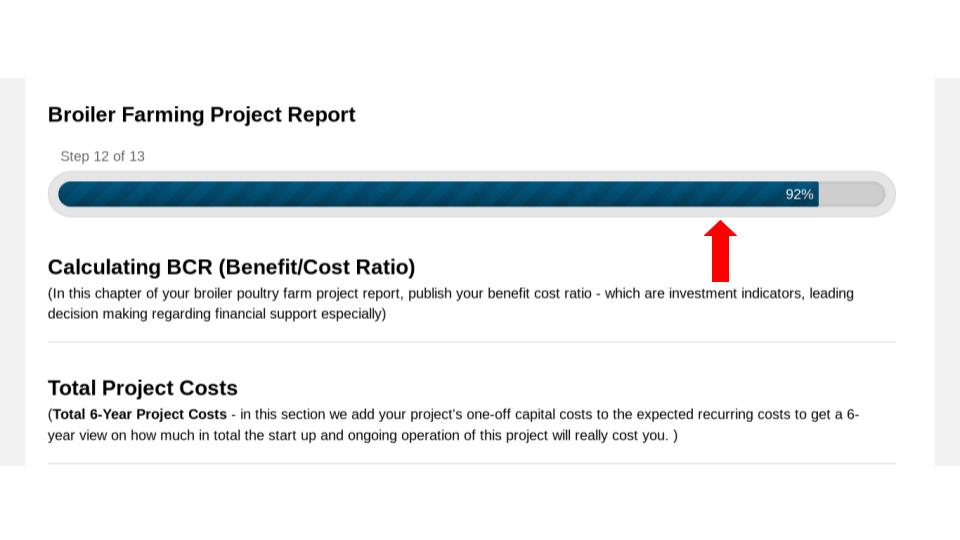 Broiler Farming Project Report

Step 12 of 13

92%

Calculating BCR (Benefit/Cost Ratio)
(In this chapter of your broiler poultry farm project report, publish your benefit cost ratio - which are investment indicators, leading decision making regarding financial support especially)

Total Project Costs
(Total 6-Year Project Costs - in this section we add your project's one-off capital costs to the expected recurring costs to get a 6-year view on how much in total the start up and ongoing operation of this project will really cost you. )